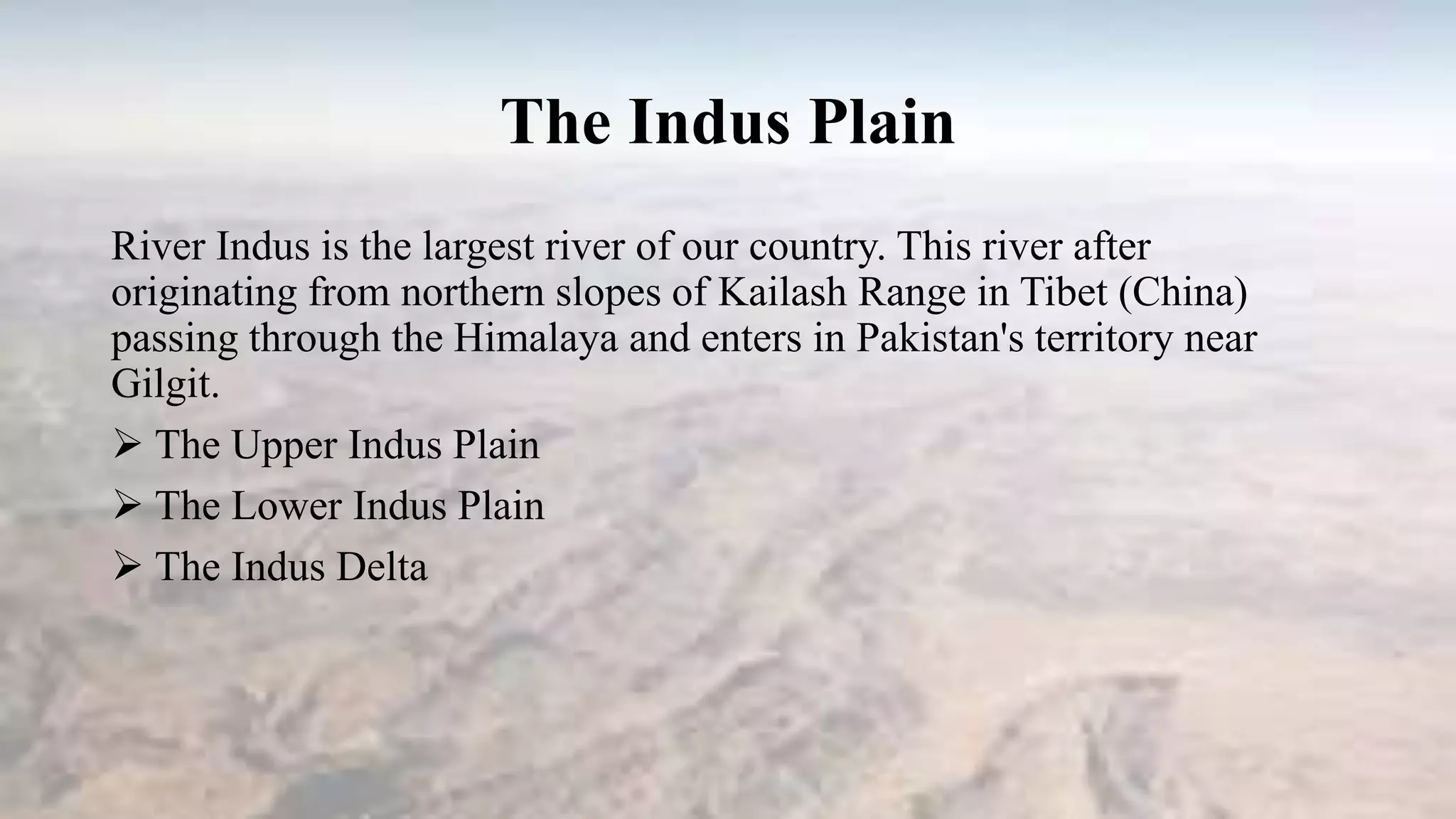 The Indus Plain

River Indus is the largest river of our country. This river after originating from northern slopes of Kailash Range in Tibet (China) passing through the Himalaya and enters in Pakistan's territory near Gilgit.

➢ The Upper Indus Plain
➢ The Lower Indus Plain
➢ The Indus Delta